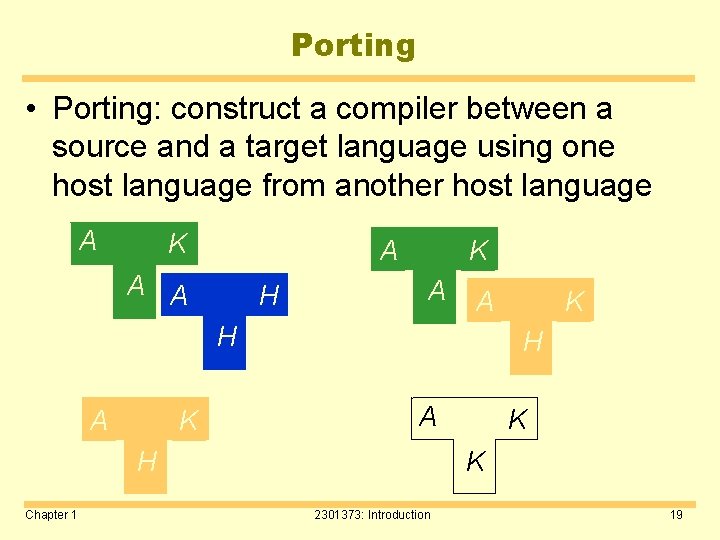 Porting

• Porting: construct a compiler between a source and a target language using one host language from another host language

A K
A
A H
H

A K
A
A K
H

A K
H

A K
K

Chapter 1 2301373: Introduction 19